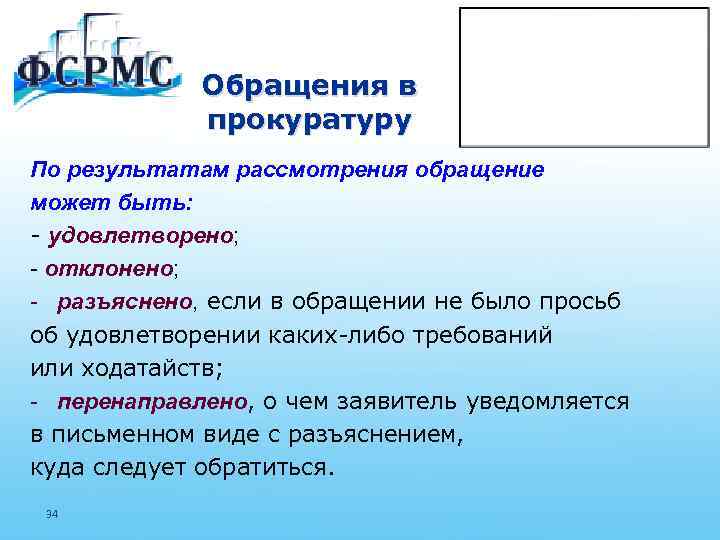 ФСРМС

Обращения в прокуратуру

По результатам рассмотрения обращение может быть:
- удовлетворено;
- отклонено;
- разъяснено, если в обращении не было просьб об удовлетворении каких-либо требований или ходатайств;
- перенаправлено, о чем заявитель уведомляется в письменном виде с разъяснением, куда следует обратиться.

34